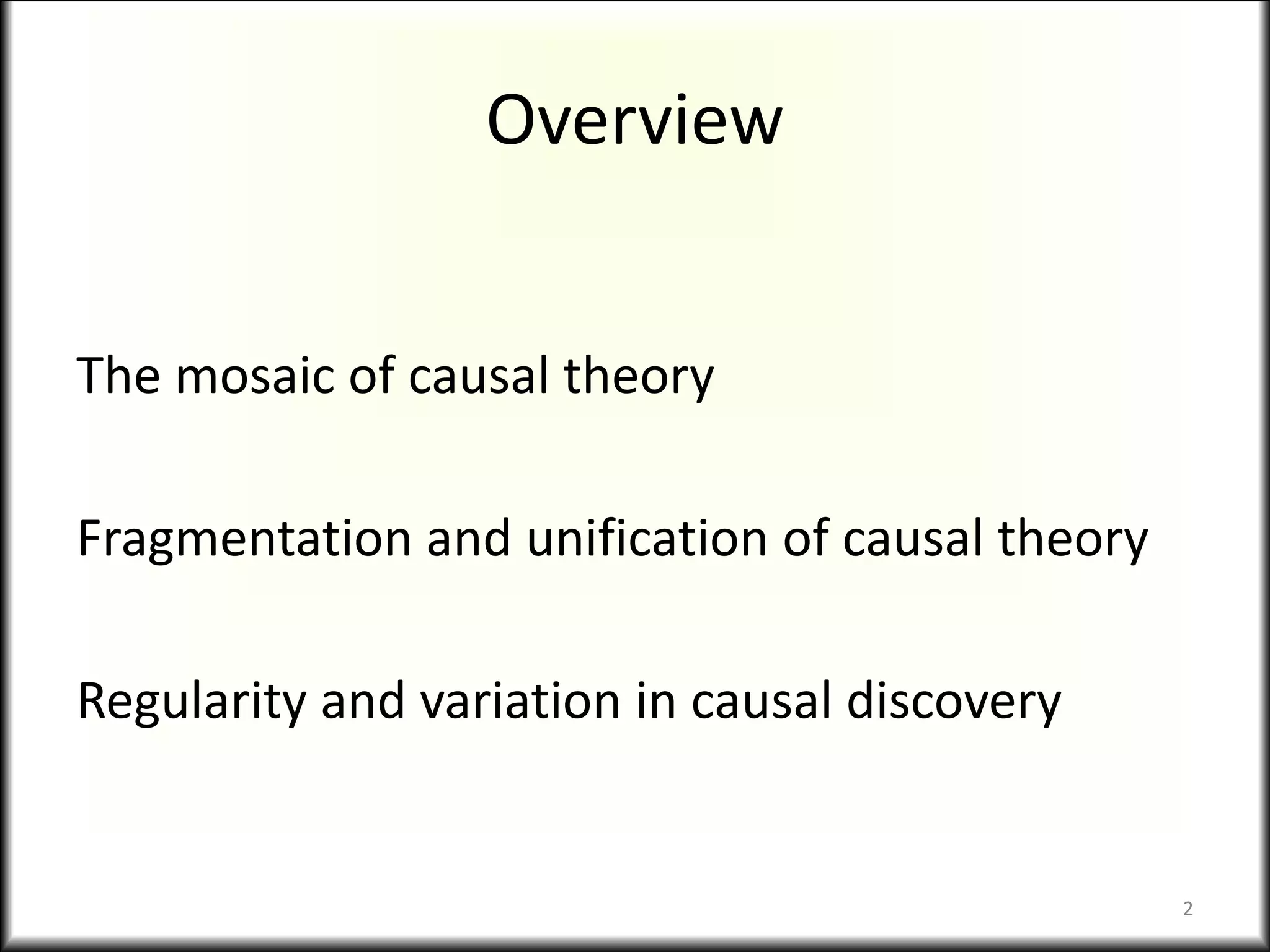 Overview

The mosaic of causal theory

Fragmentation and unification of causal theory

Regularity and variation in causal discovery

2